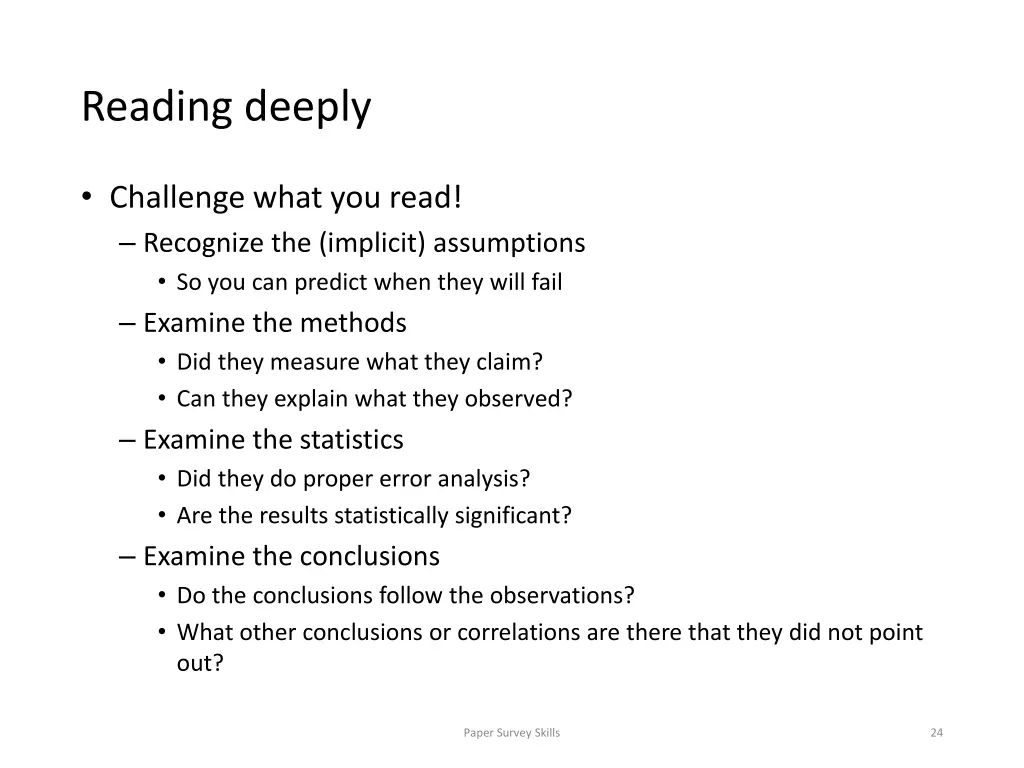 Reading deeply

• Challenge what you read!
– Recognize the (implicit) assumptions
• So you can predict when they will fail
– Examine the methods
• Did they measure what they claim?
• Can they explain what they observed?
– Examine the statistics
• Did they do proper error analysis?
• Are the results statistically significant?
– Examine the conclusions
• Do the conclusions follow the observations?
• What other conclusions or correlations are there that they did not point out?

Paper Survey Skills

24